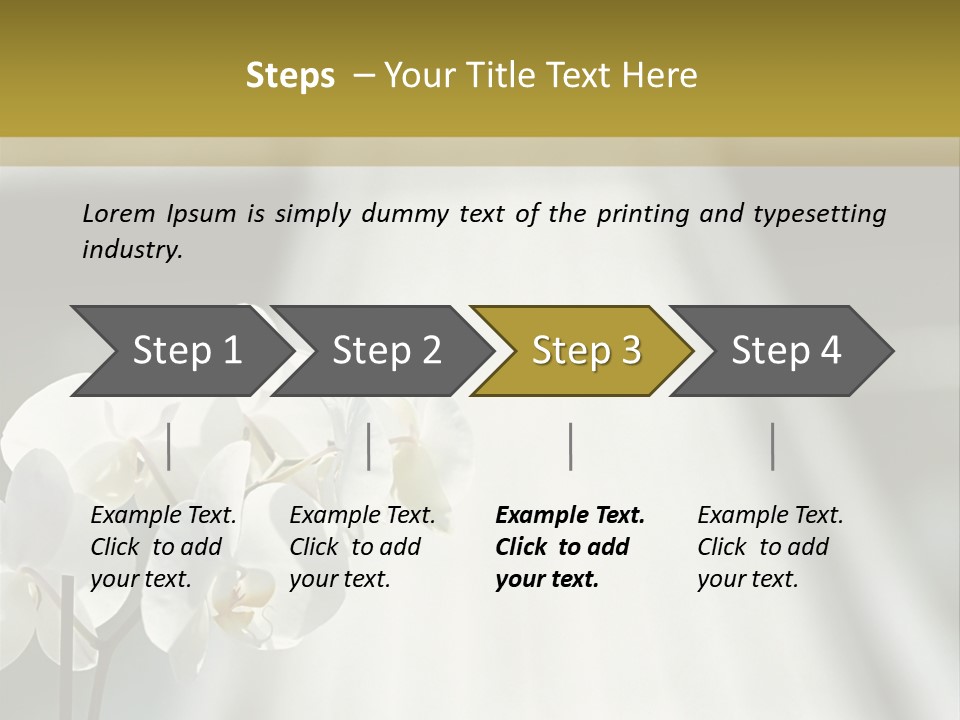 Steps – Your Title Text Here

Lorem Ipsum is simply dummy text of the printing and typesetting industry.

Step 1

Step 2

Step 3

Step 4

Example Text. Click to add your text.

Example Text. Click to add your text.

Example Text. Click to add your text.

Example Text. Click to add your text.